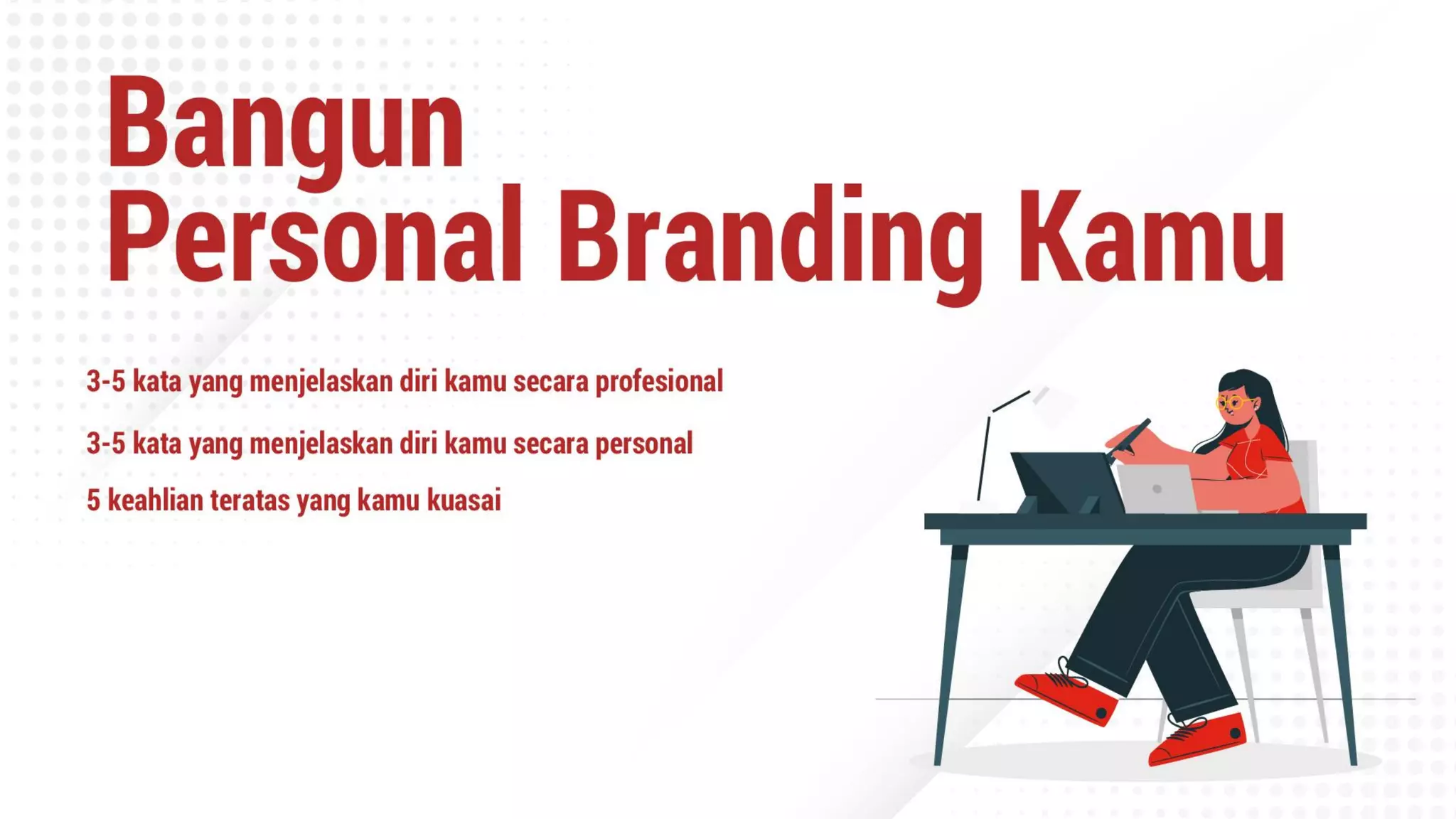 Bangun
Personal Branding Kamu

3-5 kata yang menjelaskan diri kamu secara profesional

3-5 kata yang menjelaskan diri kamu secara personal

5 keahlian teratas yang kamu kuasai